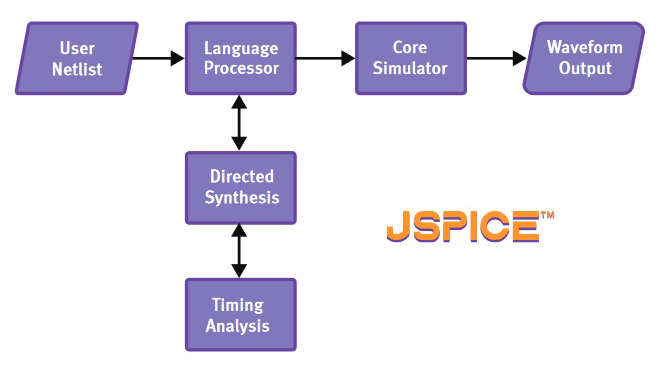 User Netlist

Language Processor

Core Simulator

Waveform Output

Directed Synthesis

Timing Analysis

JSPICE™